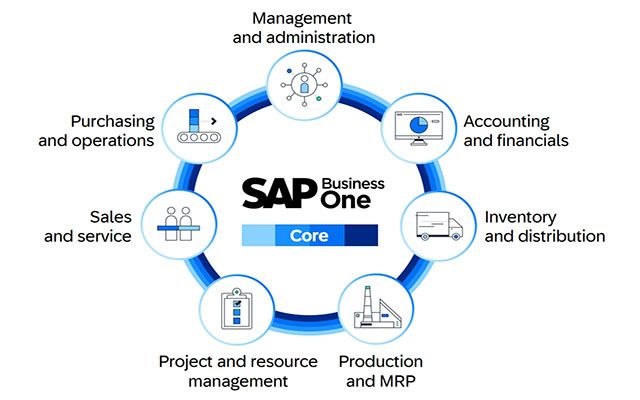 Management and administration

Purchasing and operations

Accounting and financials

SAP Business One

Core

Sales and service

Inventory and distribution

Project and resource management

Production and MRP